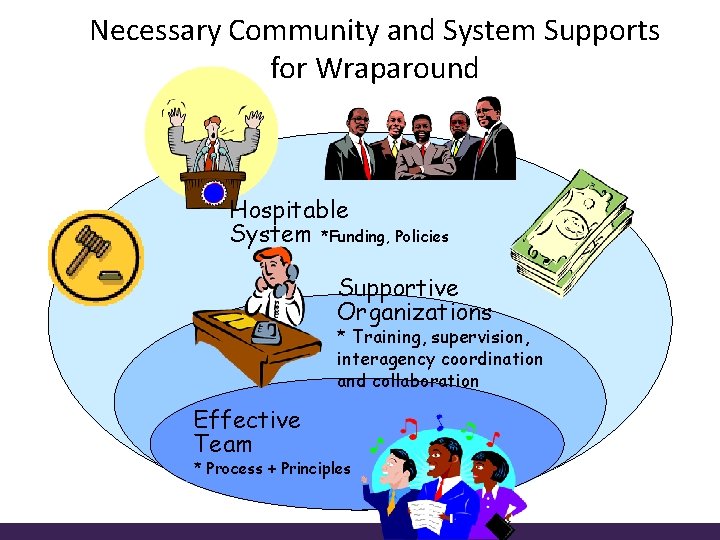 Necessary Community and System Supports for Wraparound

Hospitable System *Funding, Policies

Supportive Organizations
* Training, supervision, interagency coordination and collaboration

Effective Team
* Process + Principles